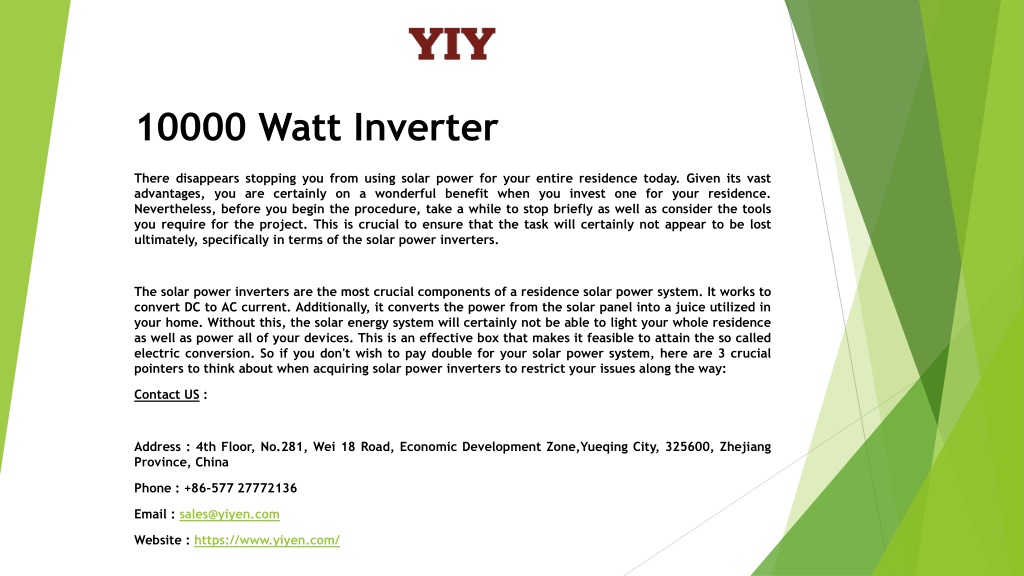 YIY

10000 Watt Inverter

There disappears stopping you from using solar power for your entire residence today. Given its vast advantages, you are certainly on a wonderful benefit when you invest one for your residence. Nevertheless, before you begin the procedure, take a while to stop briefly as well as consider the tools you require for the project. This is crucial to ensure that the task will certainly not appear to be lost ultimately, specifically in terms of the solar power inverters.

The solar power inverters are the most crucial components of a residence solar power system. It works to convert DC to AC current. Additionally, it converts the power from the solar panel into a juice utilized in your home. Without this, the solar energy system will certainly not be able to light your whole residence as well as power all of your devices. This is an effective box that makes it feasible to attain the so called electric conversion. So if you don't wish to pay double for your solar power system, here are 3 crucial pointers to think about when acquiring solar power inverters to restrict your issues along the way:

Contact US :

Address : 4th Floor, No.281, Wei 18 Road, Economic Development Zone,Yueqing City, 325600, Zhejiang Province, China

Phone : +86-577 27772136

Email : sales@yiyen.com

Website : https://www.yiyen.com/